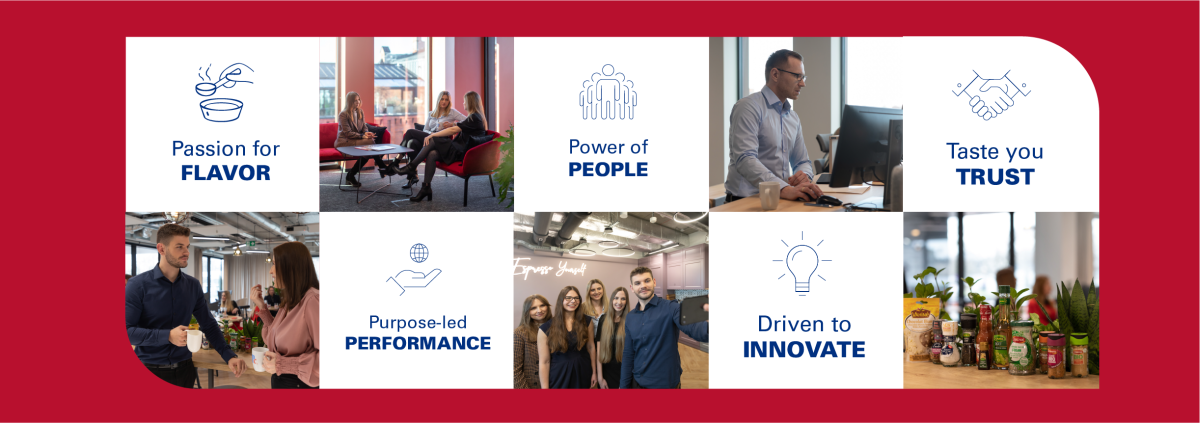 Passion for
FLAVOR

Power of
PEOPLE

Taste you
TRUST

Purpose-led
PERFORMANCE

Espresso Yourself

Driven to
INNOVATE